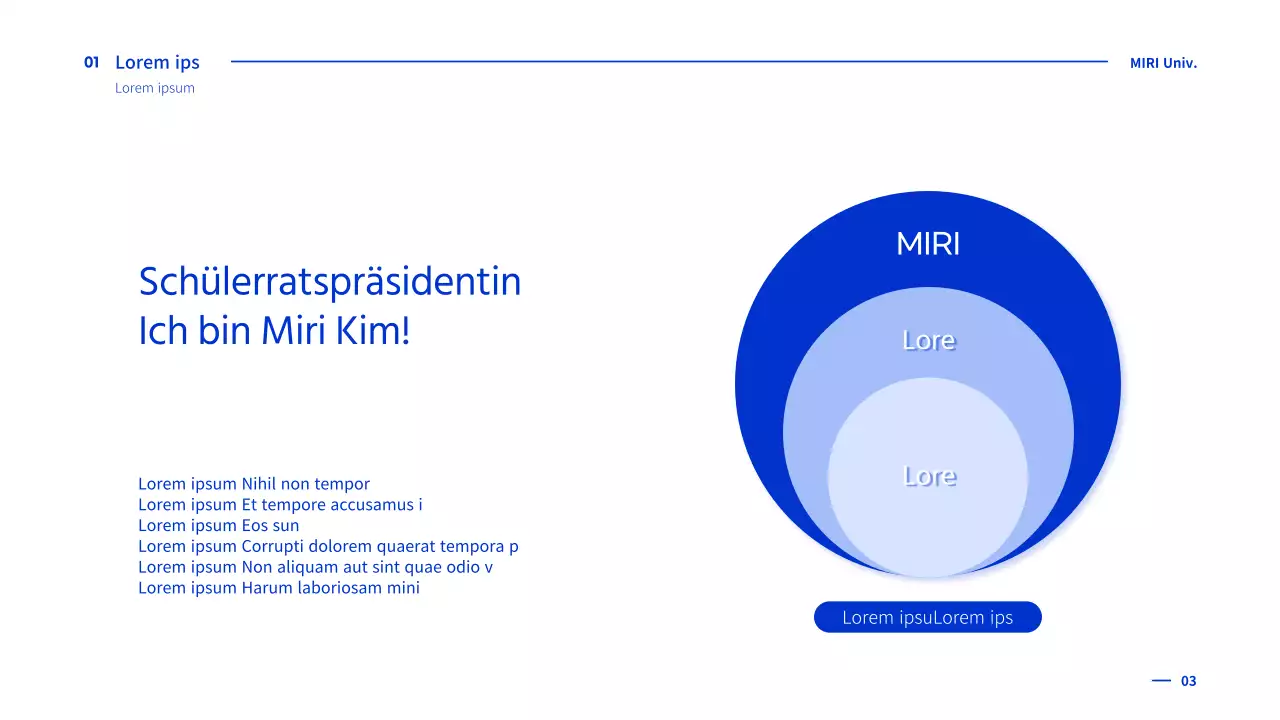 01 Lorem ips
Lorem ipsum

MIRI Univ.

Schülerratspräsidentin
Ich bin Miri Kim!

Lorem ipsum Nihil non tempor
Lorem ipsum Et tempore accusamus i
Lorem ipsum Eos sun
Lorem ipsum Corrupti dolorem quaerat tempora p
Lorem ipsum Non aliquam aut sint quae odio v
Lorem ipsum Harum laboriosam mini

MIRI
Lore
Lore

Lorem ipsuLorem ips

03